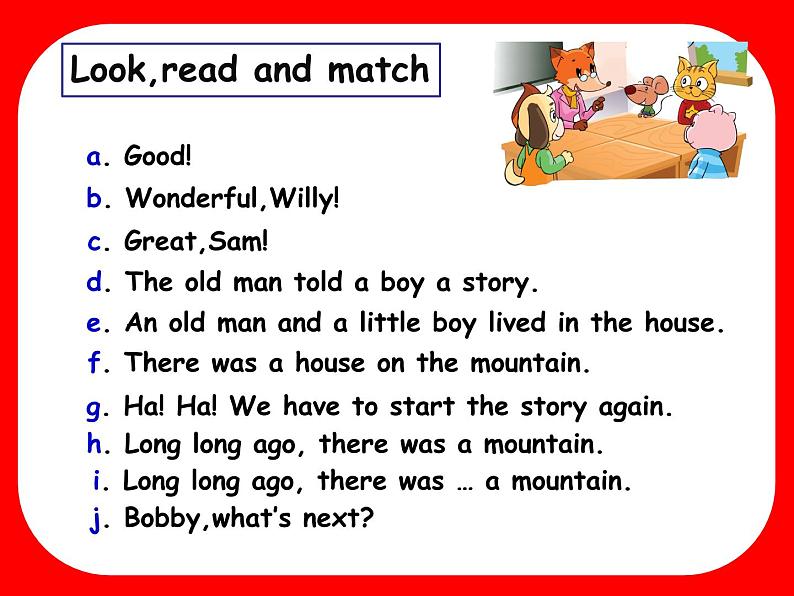 Look,read and match

a. Good!
b. Wonderful,Willy!
c. Great,Sam!
d. The old man told a boy a story.
e. An old man and a little boy lived in the house.
f. There was a house on the mountain.
g. Ha! Ha! We have to start the story again.
h. Long long ago, there was a mountain.
i. Long long ago, there was … a mountain.
j. Bobby,what's next?